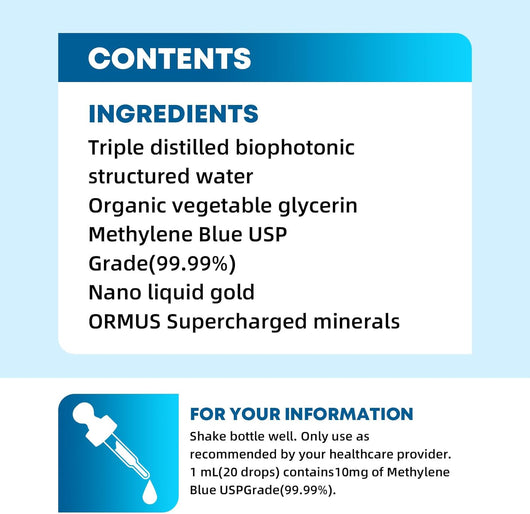 CONTENTS

INGREDIENTS

Triple distilled biophotonic structured water
Organic vegetable glycerin
Methylene Blue USP Grade(99.99%)
Nano liquid gold
ORMUS Supercharged minerals

FOR YOUR INFORMATION

Shake bottle well. Only use as recommended by your healthcare provider. 1 mL(20 drops) contains10mg of Methylene Blue USPGrade(99.99%).